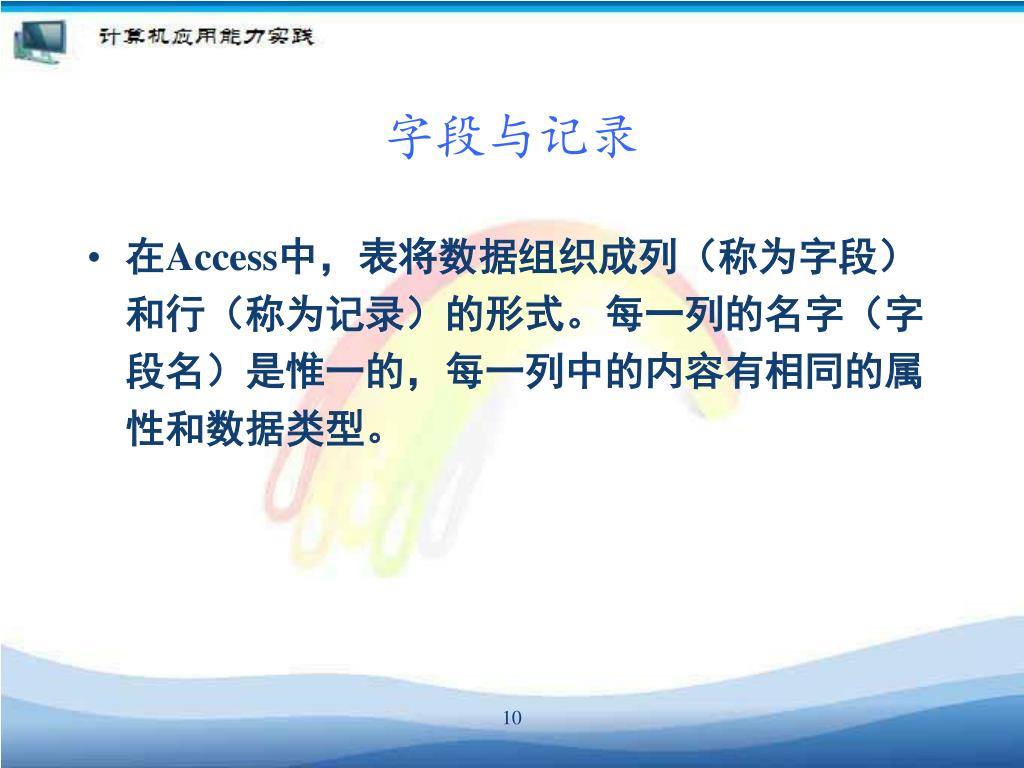 计算机应用能力实践

字段与记录

• 在Access中，表将数据组织成列（称为字段）和行（称为记录）的形式。每一列的名字（字段名）是惟一的，每一列中的内容有相同的属性和数据类型。

10